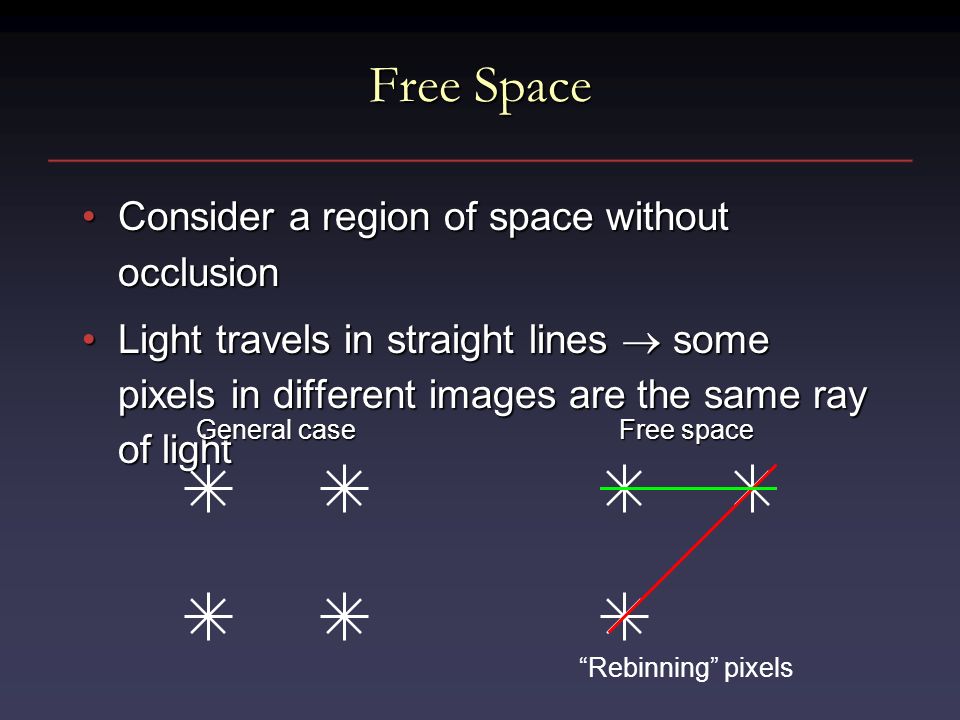 Free Space

• Consider a region of space without occlusion
• Light travels in straight lines $\rightarrow$ some pixels in different images are the same ray of light

General case

Free space

“Rebinning” pixels